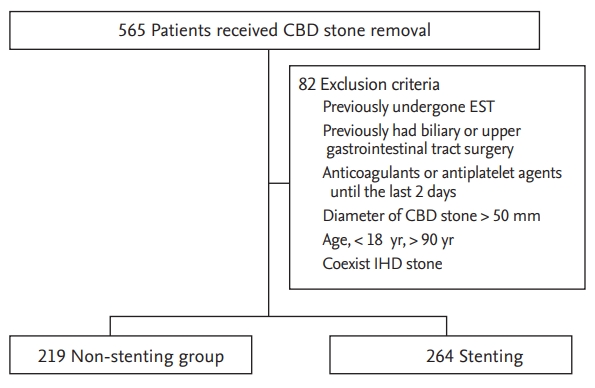 565 Patients received CBD stone removal

82 Exclusion criteria
Previously undergone EST
Previously had biliary or upper gastrointestinal tract surgery
Anticoagulants or antiplatelet agents until the last 2 days
Diameter of CBD stone > 50 mm
Age, < 18 yr, > 90 yr
Coexist IHD stone

219 Non-stenting group

264 Stenting